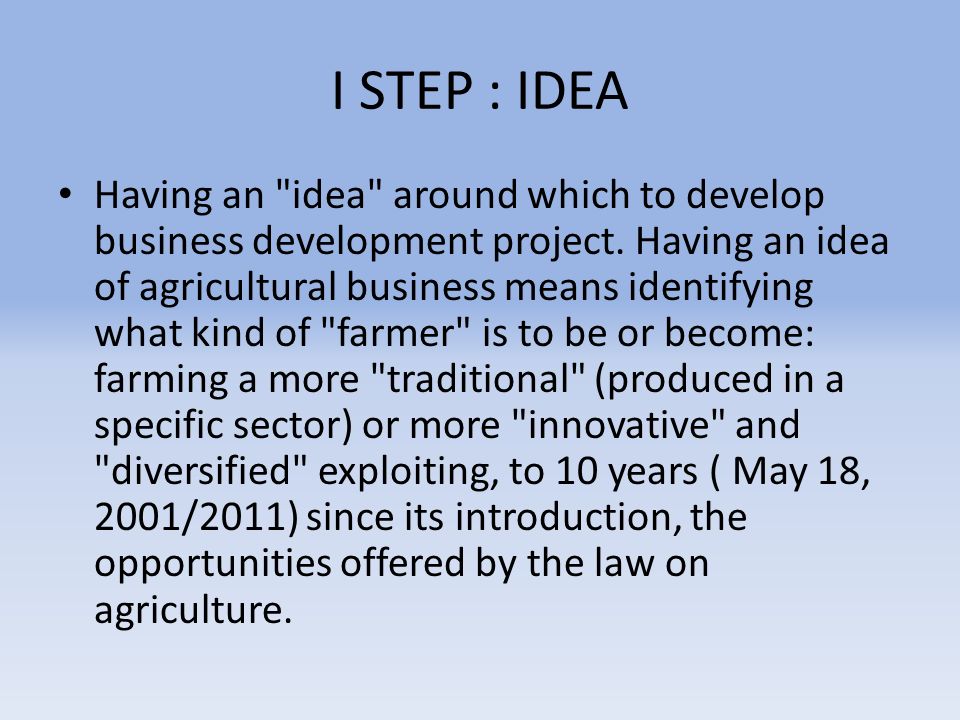 I STEP : IDEA

• Having an "idea" around which to develop business development project. Having an idea of agricultural business means identifying what kind of "farmer" is to be or become: farming a more "traditional" (produced in a specific sector) or more "innovative" and "diversified" exploiting, to 10 years ( May 18, 2001/2011) since its introduction, the opportunities offered by the law on agriculture.